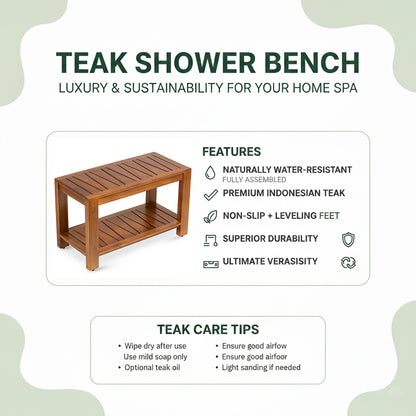 TEAK SHOWER BENCH
LUXURY & SUSTAINABILITY FOR YOUR HOME SPA

FEATURES
NATURALLY WATER-RESISTANT
FULLY ASSEMBLED
PREMIUM INDONESIAN TEAK
NON-SLIP + LEVELING FEET
SUPERIOR DURABILITY
ULTIMATE VERASISITY

TEAK CARE TIPS
• Wipe dry after use
Use mild soap only
• Optional teak oil
• Ensure good airfow
• Ensure good airfoor
• Light sanding if needed